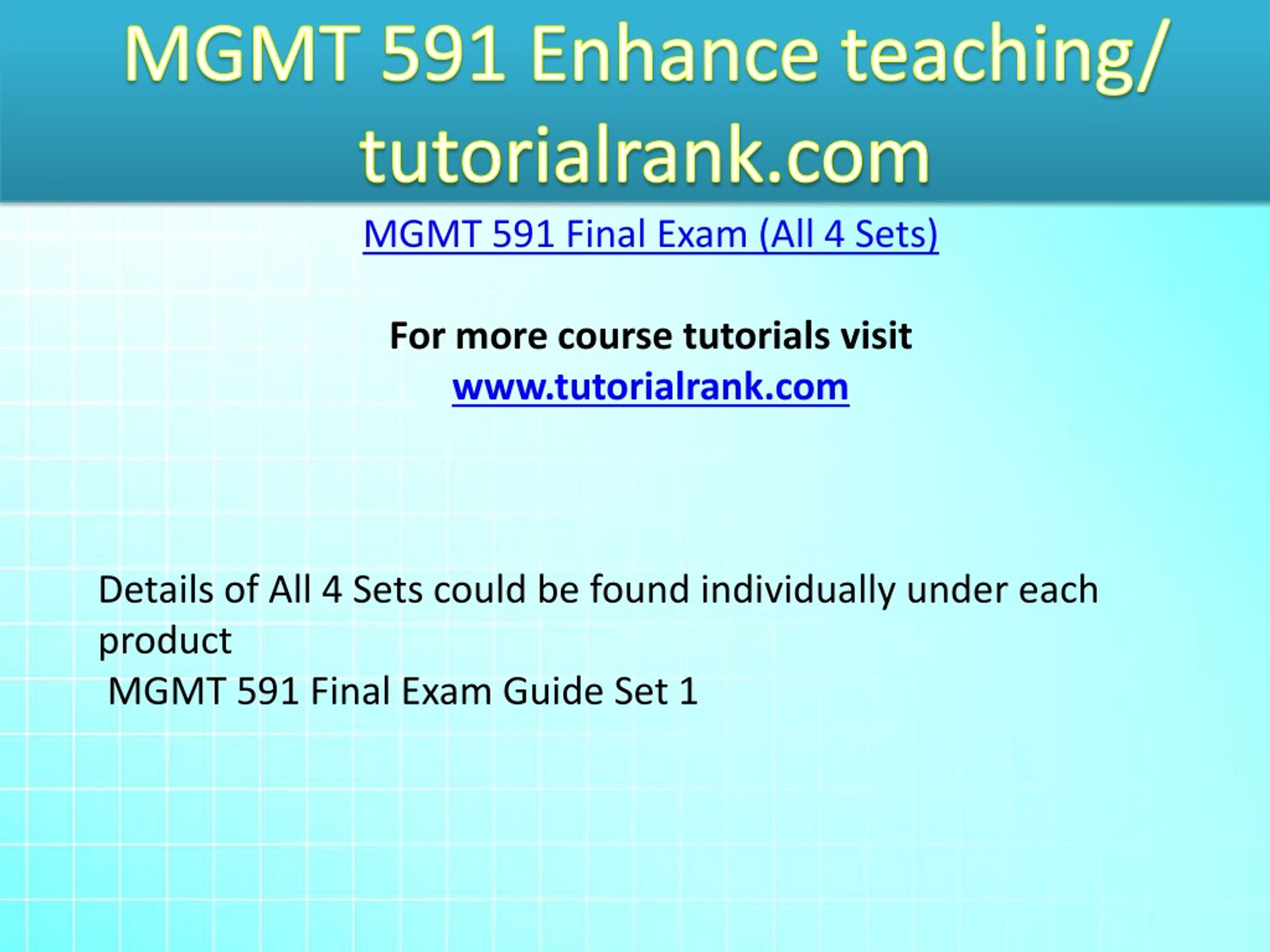 MGMT 591 Enhance teaching/ tutorialrank.com

MGMT 591 Final Exam (All 4 Sets)

For more course tutorials visit
www.tutorialrank.com

Details of All 4 Sets could be found individually under each product
MGMT 591 Final Exam Guide Set 1